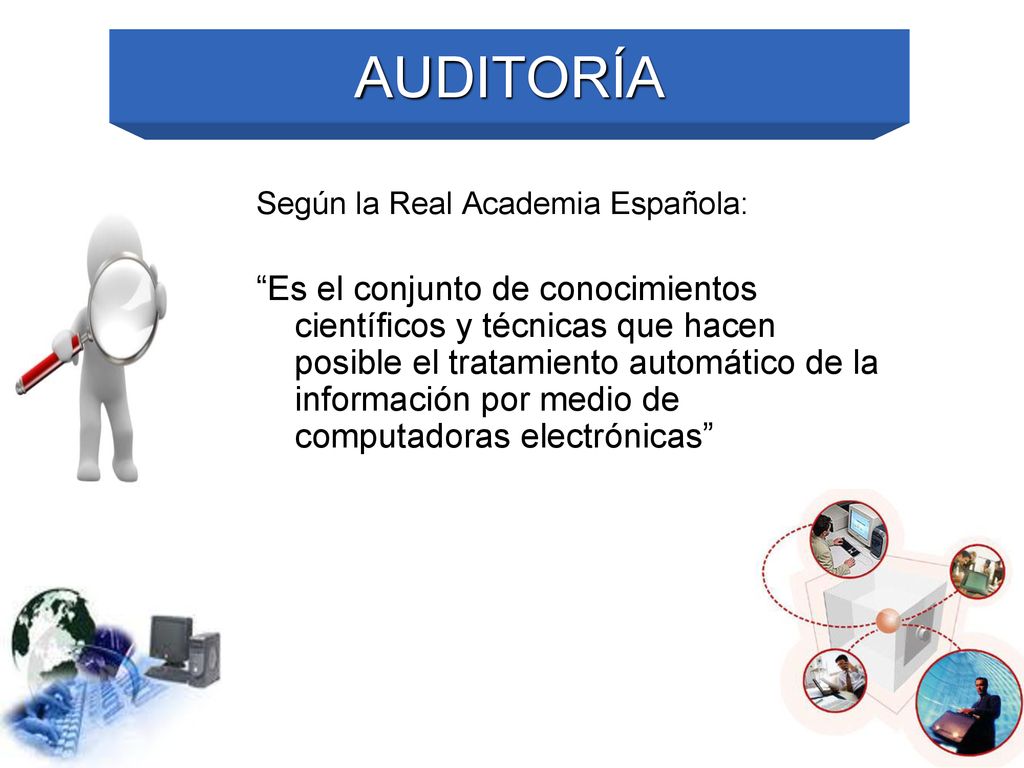 AUDITORÍA

Según la Real Academia Española:

“Es el conjunto de conocimientos científicos y técnicas que hacen posible el tratamiento automático de la información por medio de computadoras electrónicas”